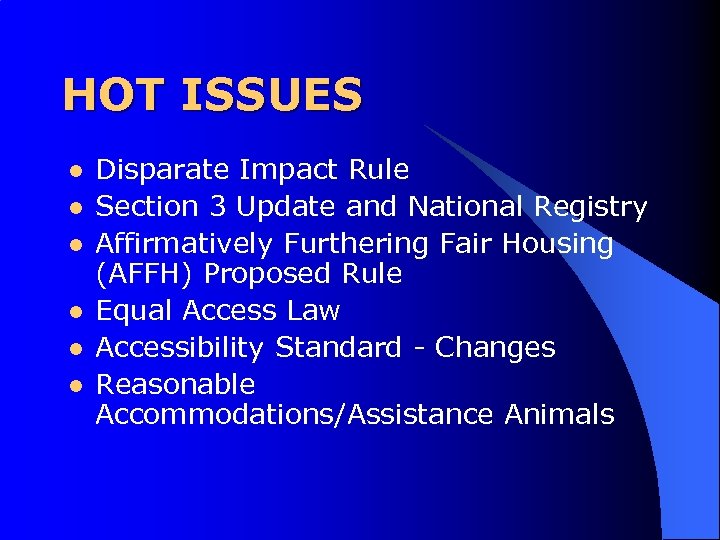 HOT ISSUES

- Disparate Impact Rule
- Section 3 Update and National Registry
- Affirmatively Furthering Fair Housing (AFFH) Proposed Rule
- Equal Access Law
- Accessibility Standard - Changes
- Reasonable Accommodations/Assistance Animals